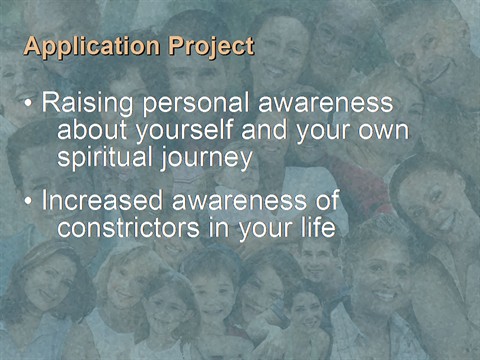 Application Project

• Raising personal awareness about yourself and your own spiritual journey

• Increased awareness of constrictors in your life